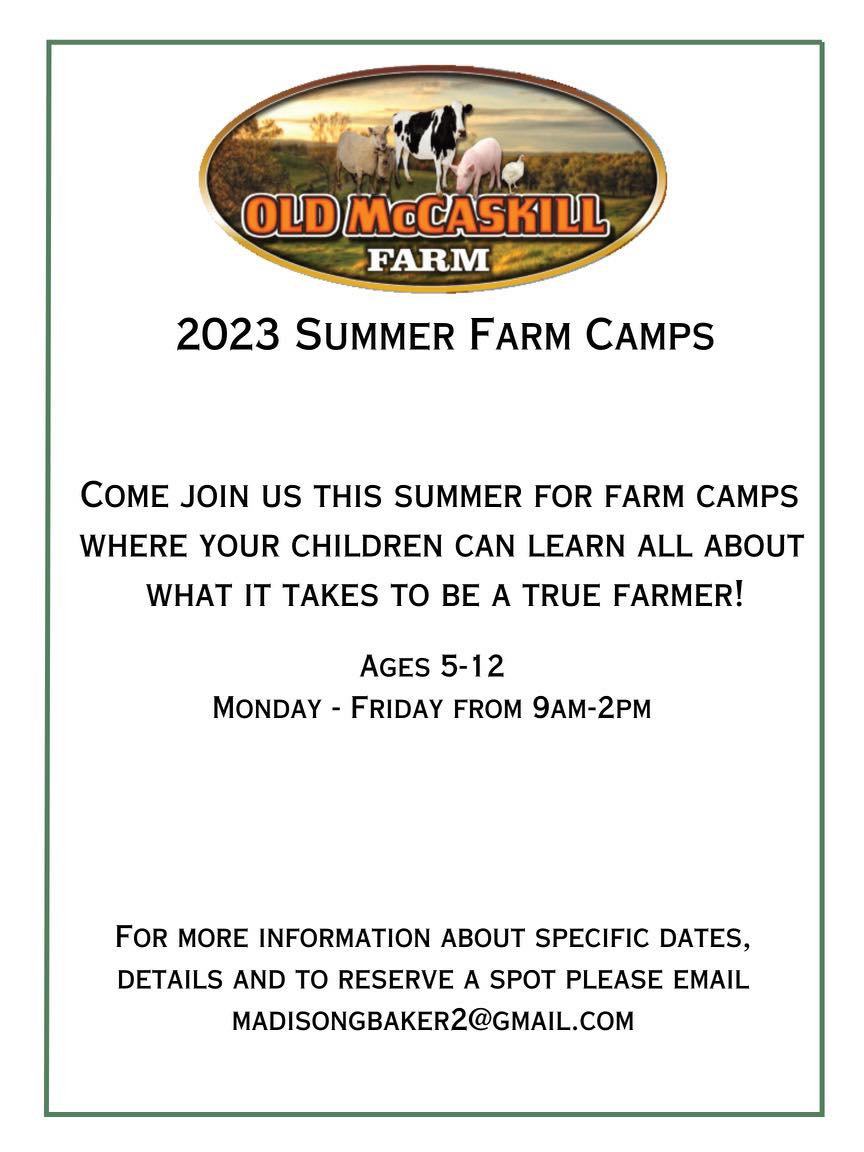 OLD McCASKILL
FARM

2023 Summer Farm Camps

Come join us this summer for farm camps where your children can learn all about what it takes to be a true farmer!

Ages 5-12
Monday - Friday from 9am-2pm

For more information about specific dates, details and to reserve a spot please email madisongbaker2@gmail.com